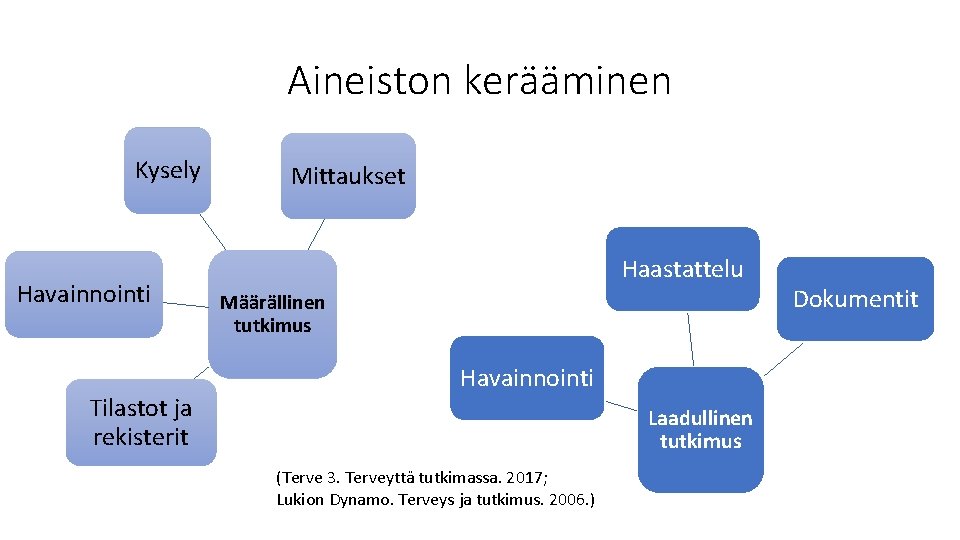 Aineiston kerääminen

Kysely

Mittaukset

Havainnointi

Määrällinen tutkimus

Tilastot ja rekisterit

Haastattelu

Dokumentit

Havainnointi

Laadullinen tutkimus

(Terve 3. Terveyttä tutkimassa. 2017;
Lukion Dynamo. Terveys ja tutkimus. 2006.)